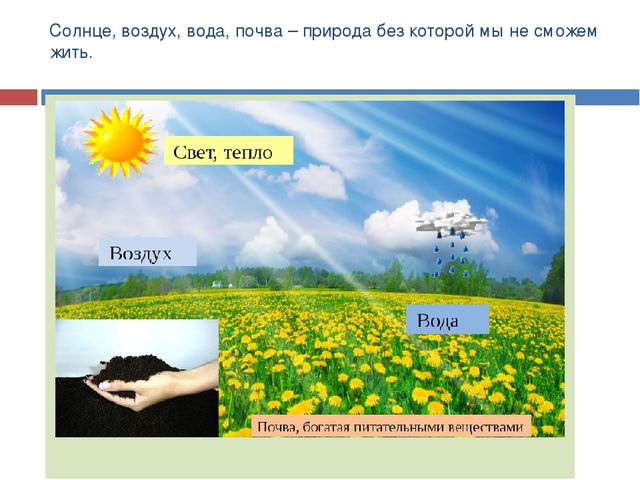 Солнце, воздух, вода, почва – природа без которой мы не сможем жить.

Свет, тепло

Воздух

Вода

Почва, богатая питательными веществами